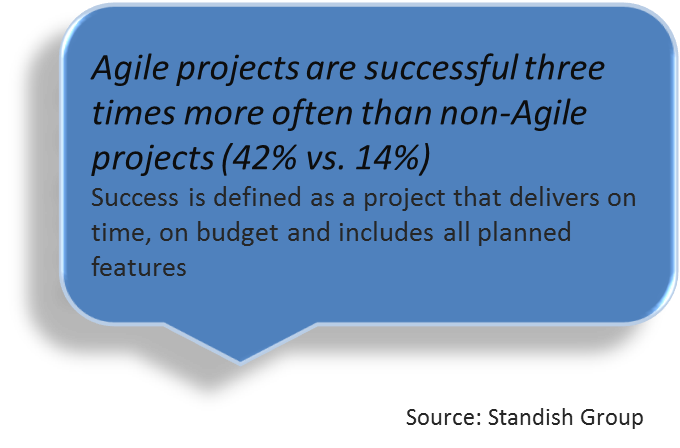 Agile projects are successful three times more often than non-Agile projects (42% vs. 14%)
Success is defined as a project that delivers on time, on budget and includes all planned features

Source: Standish Group